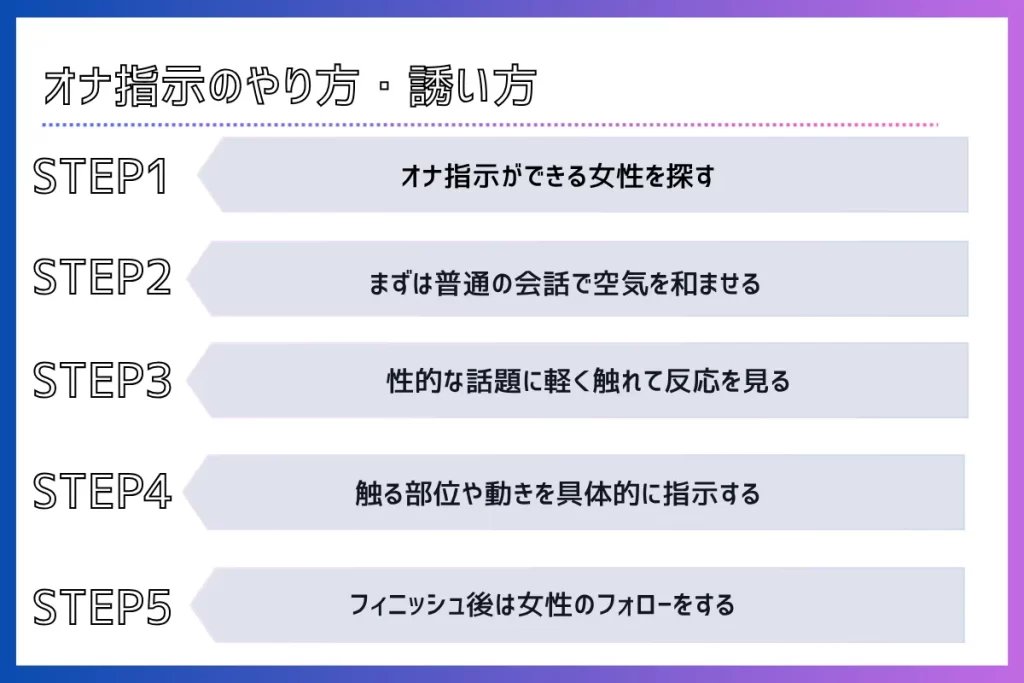 オナ指示のやり方・誘い方

STEP1
オナ指示ができる女性を探す

STEP2
まずは普通の会話で空気を和ませる

STEP3
性的な話題に軽く触れて反応を見る

STEP4
触る部位や動きを具体的に指示する

STEP5
フィニッシュ後は女性のフォローをする